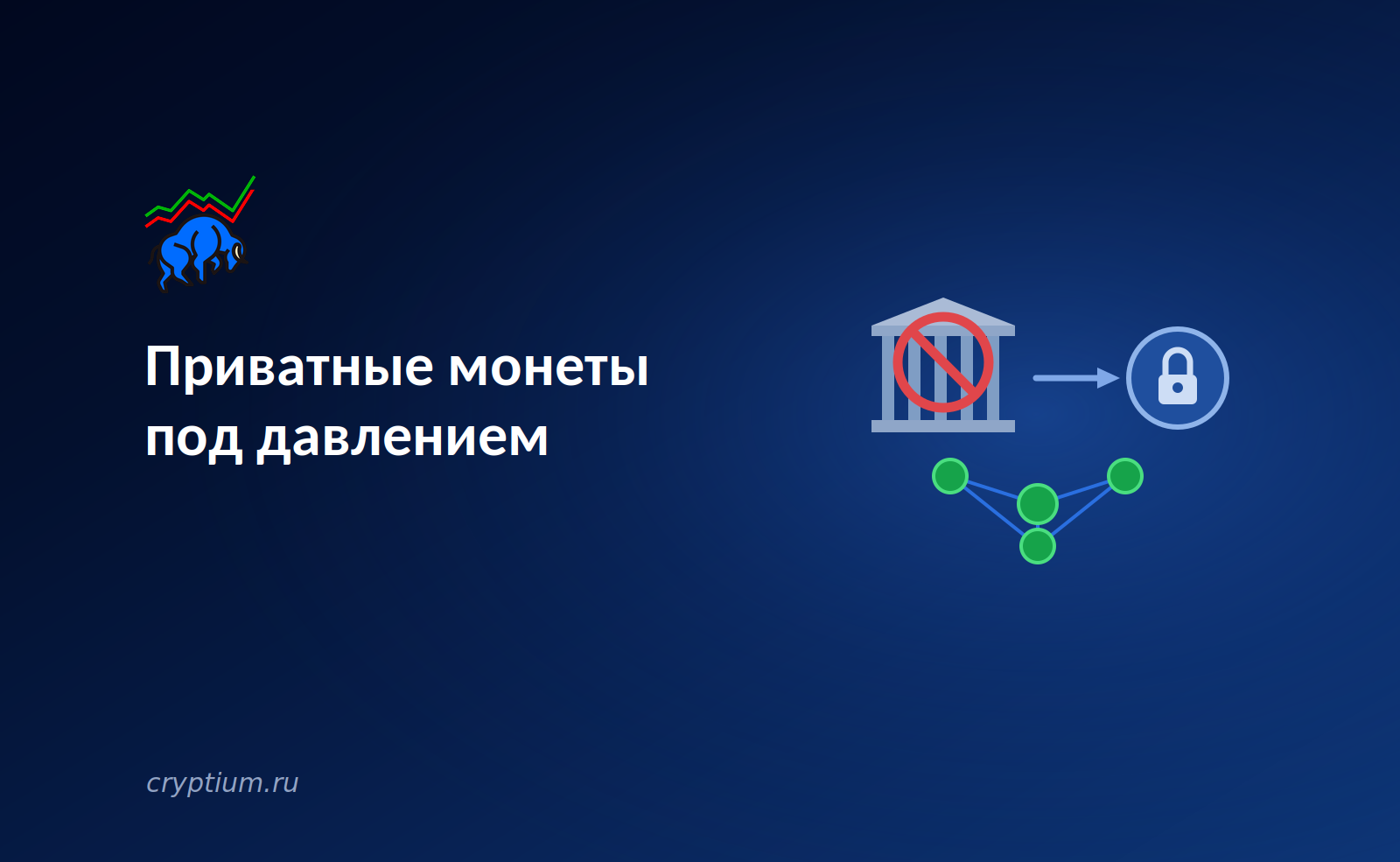 Приватные монеты под давлением

cryptium.ru